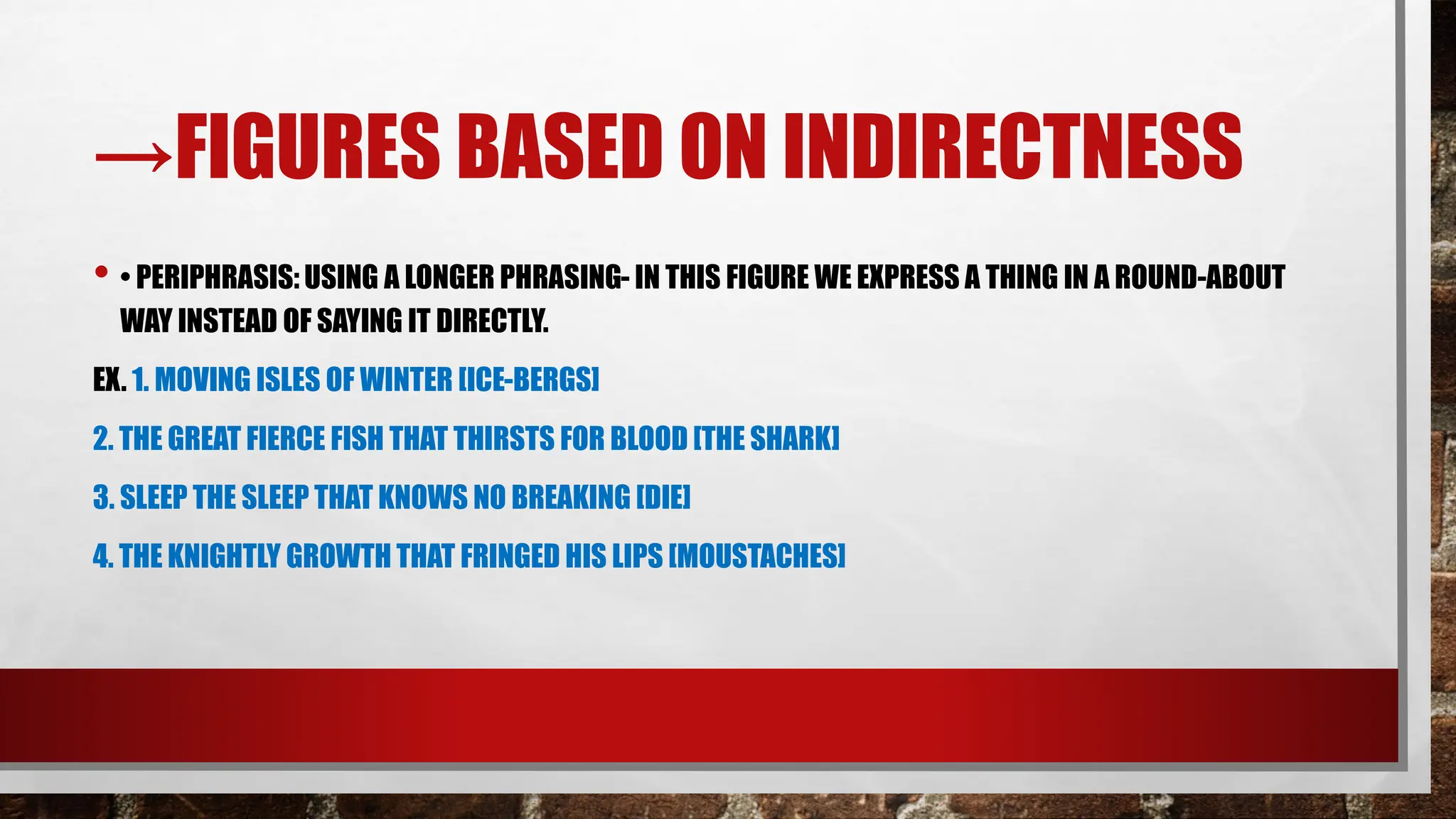 →FIGURES BASED ON INDIRECTNESS

• • PERIPHRASIS: USING A LONGER PHRASING- IN THIS FIGURE WE EXPRESS A THING IN A ROUND-ABOUT WAY INSTEAD OF SAYING IT DIRECTLY.

EX. 1. MOVING ISLES OF WINTER [ICE-BERGS]

2. THE GREAT FIERCE FISH THAT THIRSTS FOR BLOOD [THE SHARK]

3. SLEEP THE SLEEP THAT KNOWS NO BREAKING [DIE]

4. THE KNIGHTLY GROWTH THAT FRINGED HIS LIPS [MOUSTACHES]